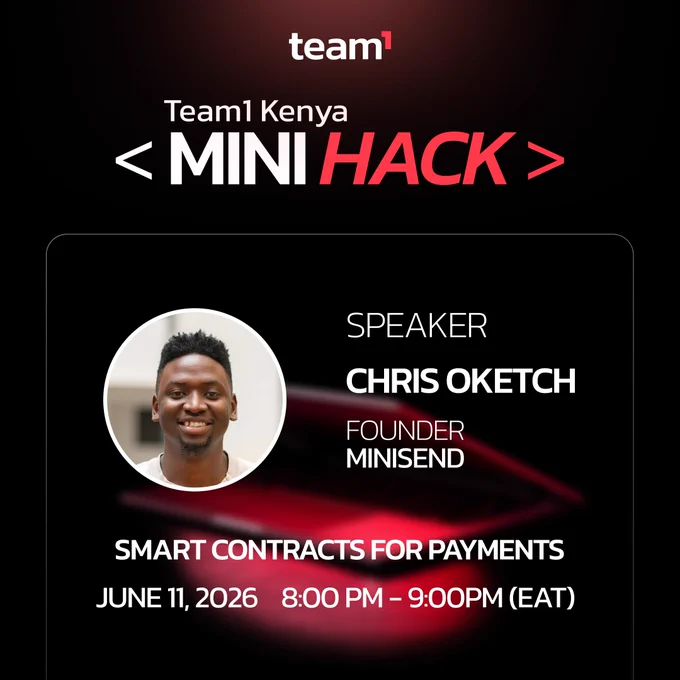 team1

Team1 Kenya
< MINI HACK >

SPEAKER
CHRIS OKETCH
FOUNDER
MINISEND

SMART CONTRACTS FOR PAYMENTS
JUNE 11, 2026 8:00 PM – 9:00PM (EAT)